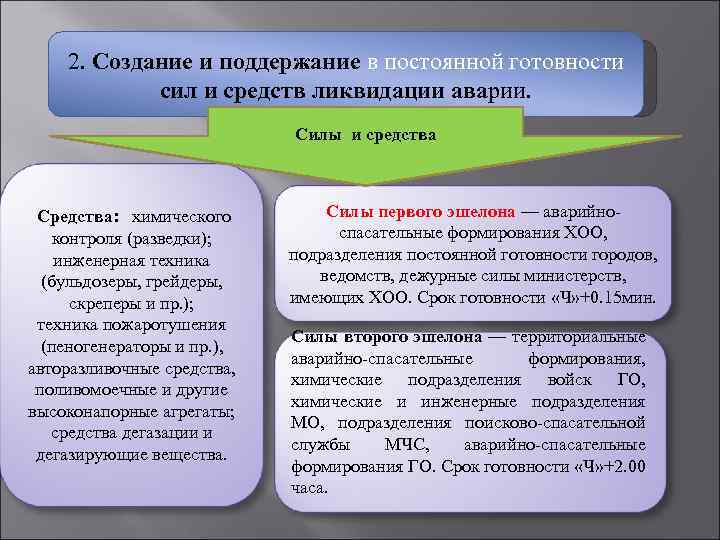 2. Создание и поддержание в постоянной готовности сил и средств ликвидации аварии.

Силы и средства

Средства: химического контроля (разведки); инженерная техника (бульдозеры, грейдеры, скреперы и пр.); техника пожаротушения (пеногенераторы и пр.), авторазливочные средства, поливомоечные и другие высоконапорные агрегаты; средства дегазации и дегазирующие вещества.

Силы первого эшелона — аварийно-спасательные формирования ХОО, подразделения постоянной готовности городов, ведомств, дежурные силы министерств, имеющих ХОО. Срок готовности «Ч»+0.15мин.

Силы второго эшелона — территориальные аварийно-спасательные формирования, химические подразделения войск ГО, химические и инженерные подразделения МО, подразделения поисково-спасательной службы МЧС, аварийно-спасательные формирования ГО. Срок готовности «Ч»+2.00 часа.